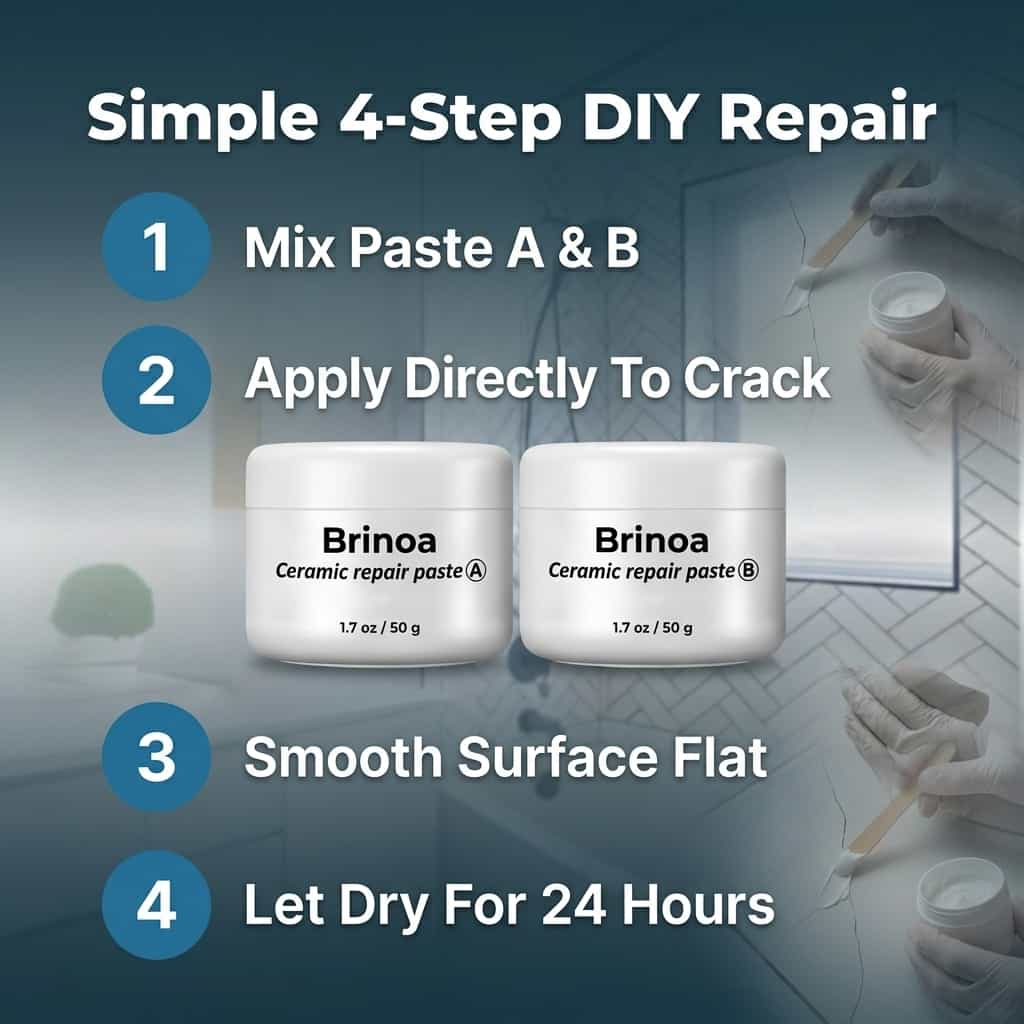 Simple 4-Step DIY Repair

1 Mix Paste A & B

2 Apply Directly To Crack

Brinoa
Ceramic repair paste Ⓐ
1.7 oz / 50 g

Brinoa
Ceramic repair paste Ⓑ
1.7 oz / 50 g

3 Smooth Surface Flat

4 Let Dry For 24 Hours